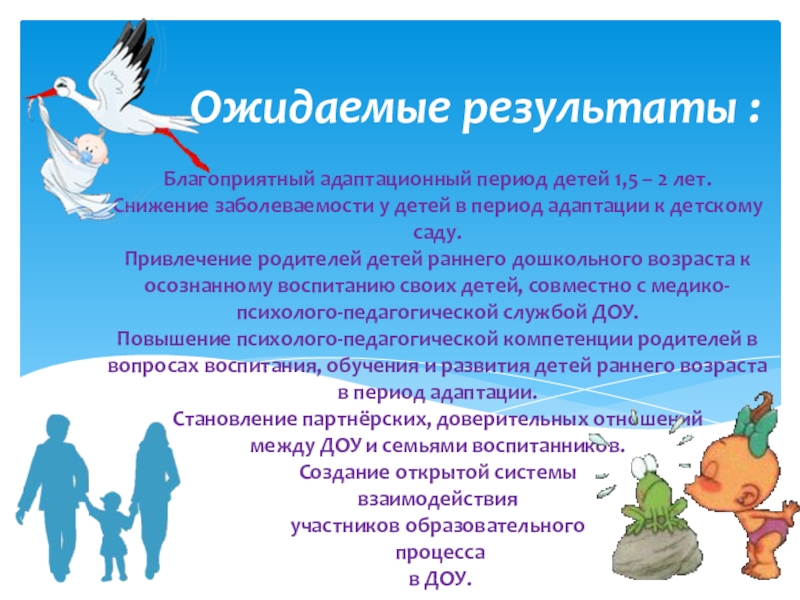 Ожидаемые результаты :

Благоприятный адаптационный период детей 1,5 – 2 лет.
Снижение заболеваемости у детей в период адаптации к детскому саду.
Привлечение родителей детей раннего дошкольного возраста к осознанному воспитанию своих детей, совместно с медико-психолого-педагогической службой ДОУ.
Повышение психолого-педагогической компетенции родителей в вопросах воспитания, обучения и развития детей раннего возраста в период адаптации.
Становление партнёрских, доверительных отношений между ДОУ и семьями воспитанников.
Создание открытой системы взаимодействия участников образовательного процесса в ДОУ.